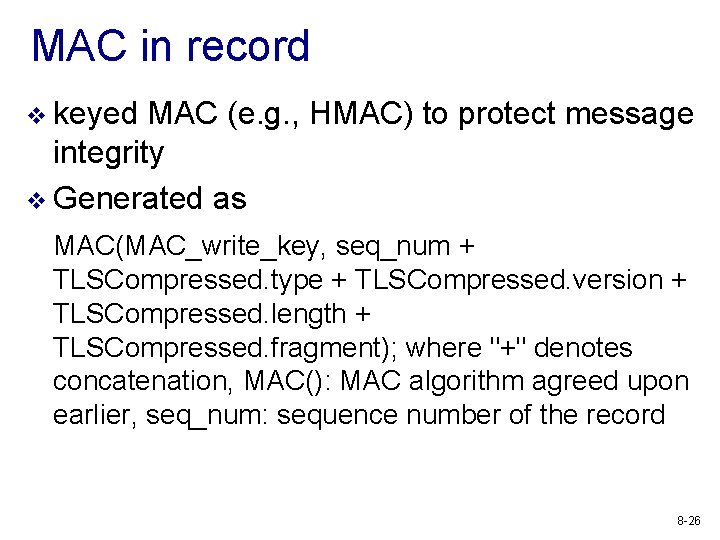 MAC in record

❖ keyed MAC (e.g., HMAC) to protect message integrity

❖ Generated as

MAC(MAC_write_key, seq_num + TLSCompressed.type + TLSCompressed.version + TLSCompressed.length + TLSCompressed.fragment); where "+" denotes concatenation, MAC(): MAC algorithm agreed upon earlier, seq_num: sequence number of the record

8-26